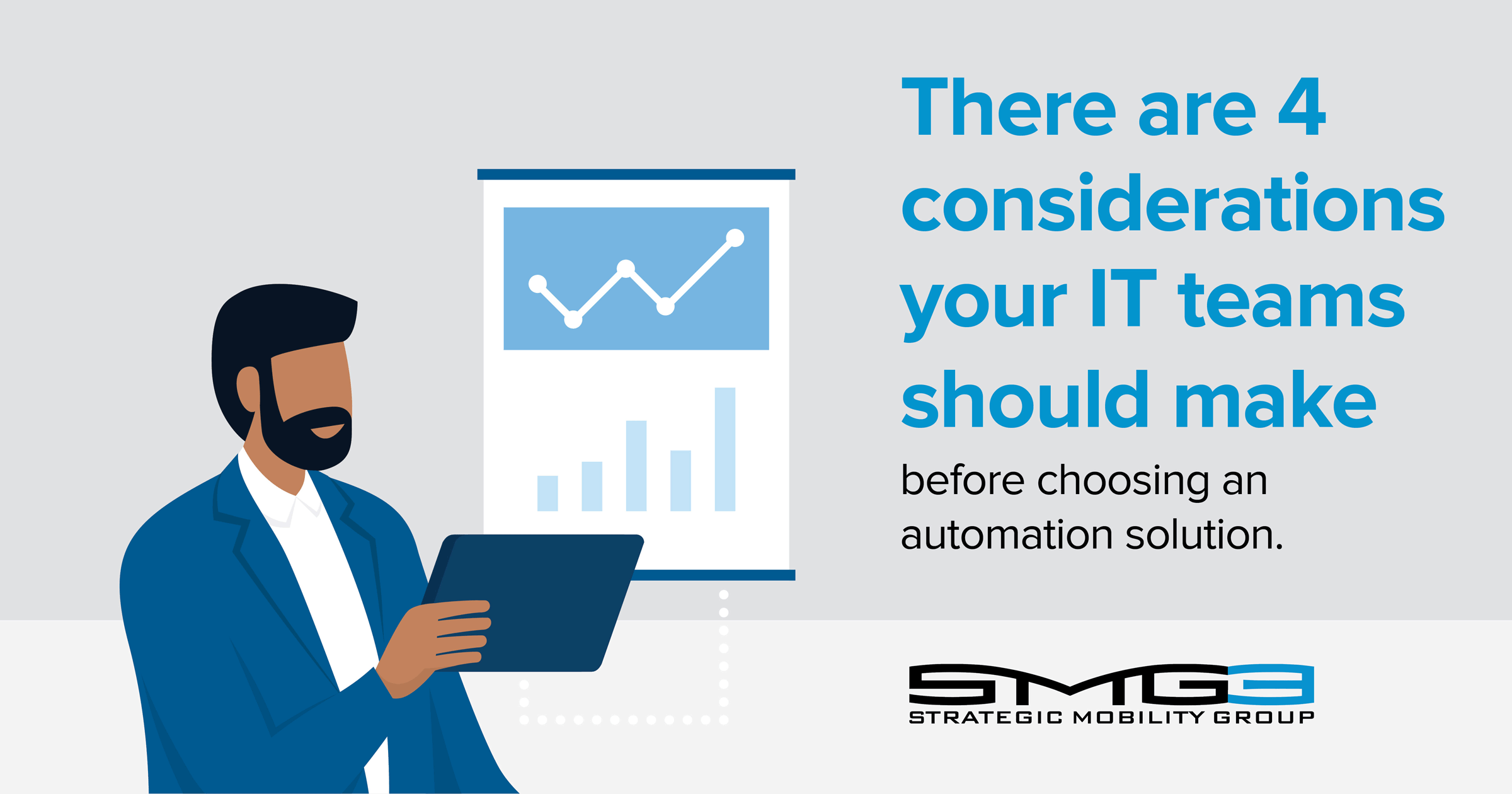 There are 4 considerations your IT teams should make

before choosing an automation solution.

SMG3
STRATEGIC MOBILITY GROUP